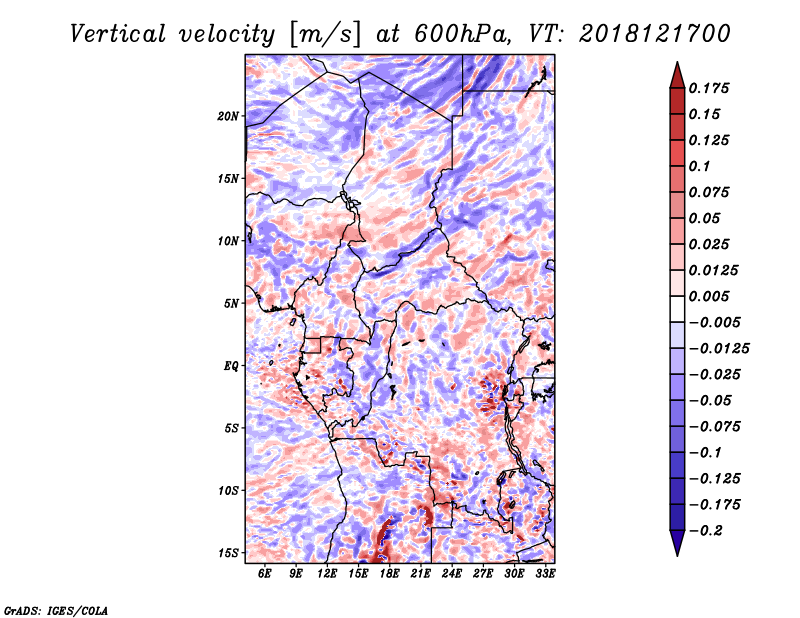 Vertical velocity [m/s] at 600hPa, VT: 2018121700

20N
15N
10N
5N
EQ
5S
10S
15S

6E 9E 12E 15E 18E 21E 24E 27E 30E 33E

0.175
0.15
0.125
0.1
0.075
0.05
0.025
0.0125
0.005
-0.005
-0.0125
-0.025
-0.05
-0.075
-0.1
-0.125
-0.175
-0.2

GrADS: IGES/COLA